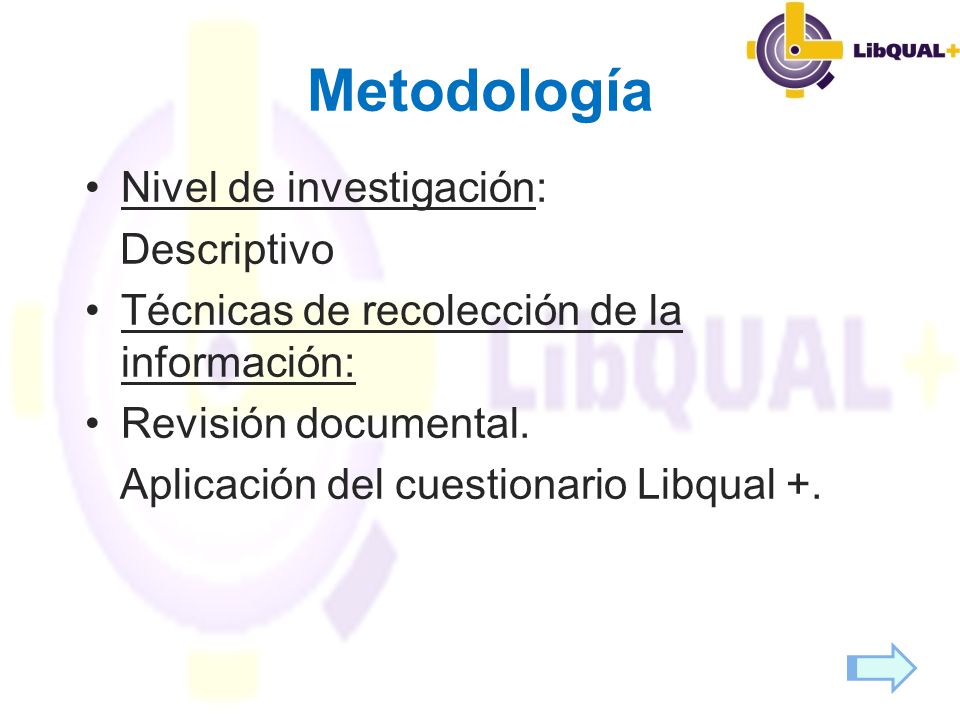 LibQUAL+

Metodología

• Nivel de investigación:
Descriptivo

• Técnicas de recolección de la información:

• Revisión documental.
Aplicación del cuestionario Libqual +.

LibQUAL+